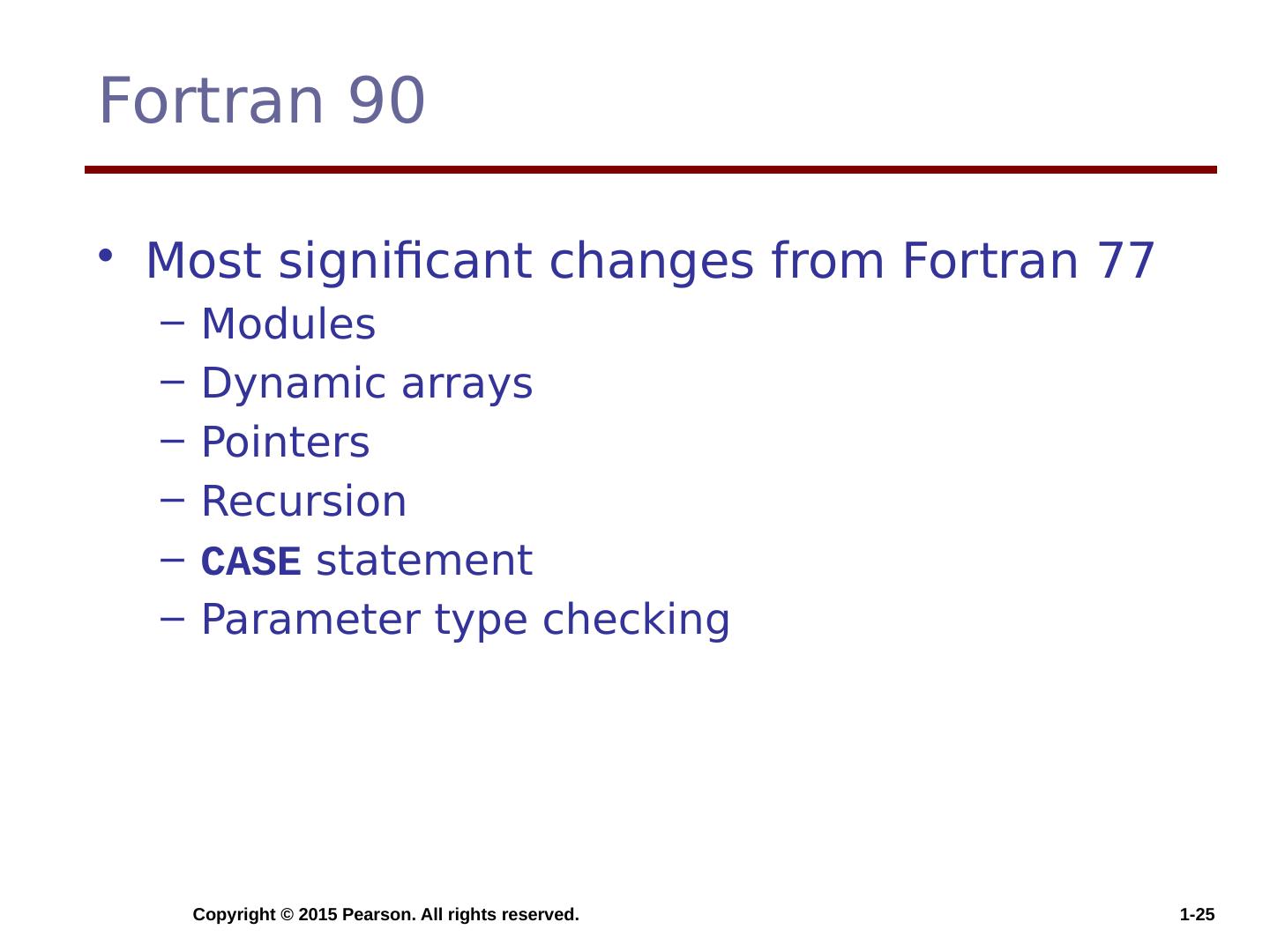 Fortran 90

• Most significant changes from Fortran 77
  – Modules
  – Dynamic arrays
  – Pointers
  – Recursion
  – CASE statement
  – Parameter type checking

Copyright © 2015 Pearson. All rights reserved.

1-25